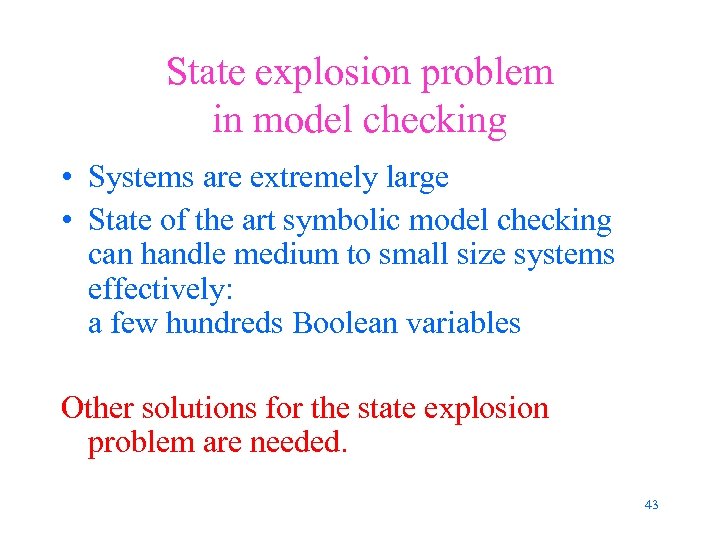 State explosion problem in model checking

• Systems are extremely large
• State of the art symbolic model checking can handle medium to small size systems effectively:
a few hundreds Boolean variables

Other solutions for the state explosion problem are needed.

43